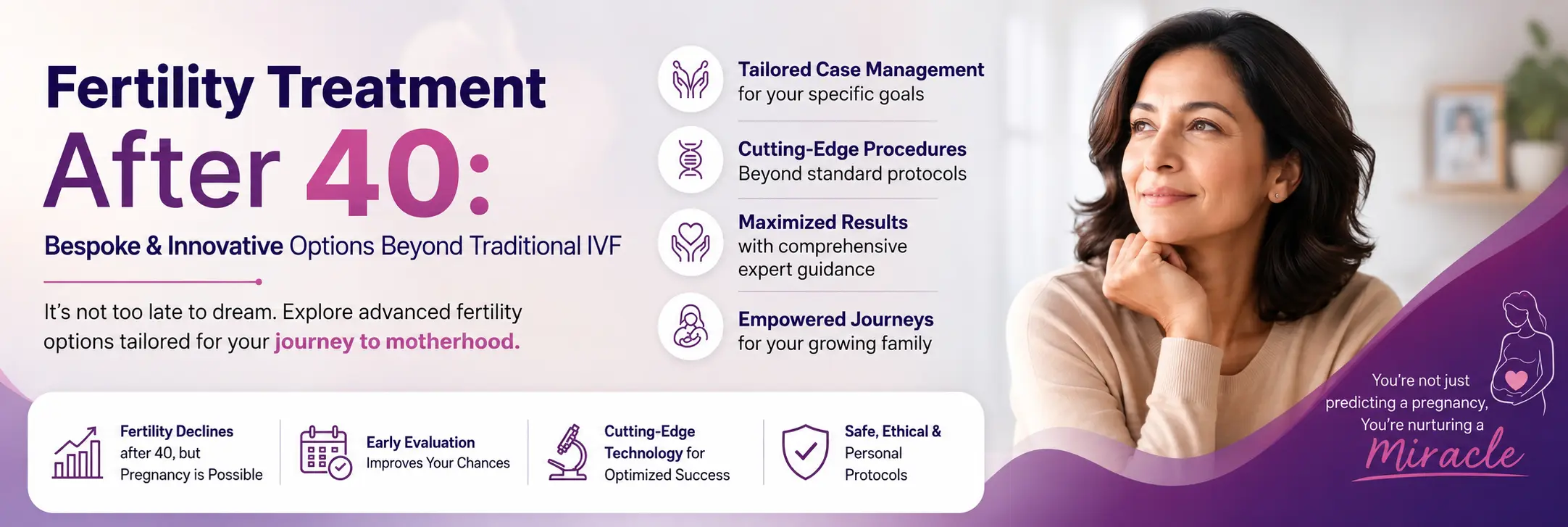 Fertility Treatment After 40:

Bespoke & Innovative Options Beyond Traditional IVF

It's not too late to dream. Explore advanced fertility options tailored for your journey to motherhood.

Tailored Case Management
for your specific goals

Cutting-Edge Procedures
Beyond standard protocols

Maximized Results
with comprehensive expert guidance

Empowered Journeys
for your growing family

Fertility Declines
after 40, but
Pregnancy is Possible

Early Evaluation
Improves Your Chances

Cutting-Edge
Technology for
Optimized Success

Safe, Ethical &
Personal
Protocols

You're not just
predicting a pregnancy,
You're nurturing a
Miracle